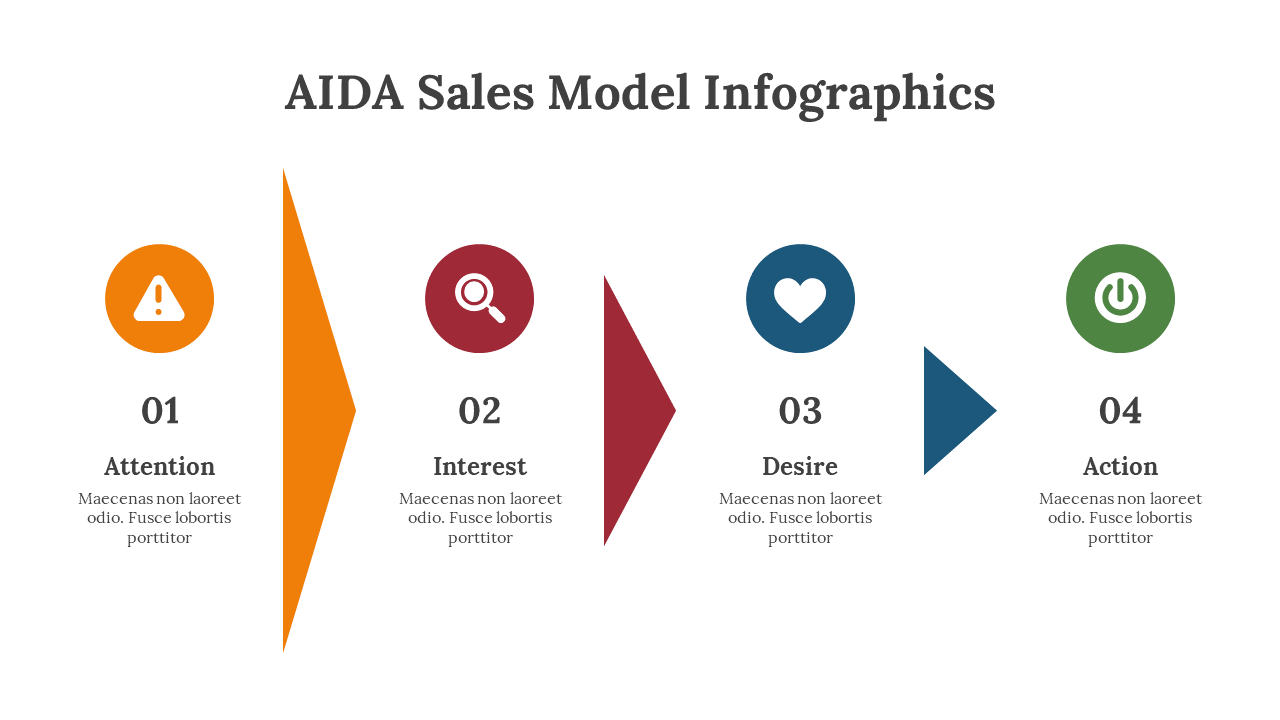 AIDA Sales Model Infographics

01

Attention

Maecenas non laoreet odio. Fusce lobortis porttitor

02

Interest

Maecenas non laoreet odio. Fusce lobortis porttitor

03

Desire

Maecenas non laoreet odio. Fusce lobortis porttitor

04

Action

Maecenas non laoreet odio. Fusce lobortis porttitor